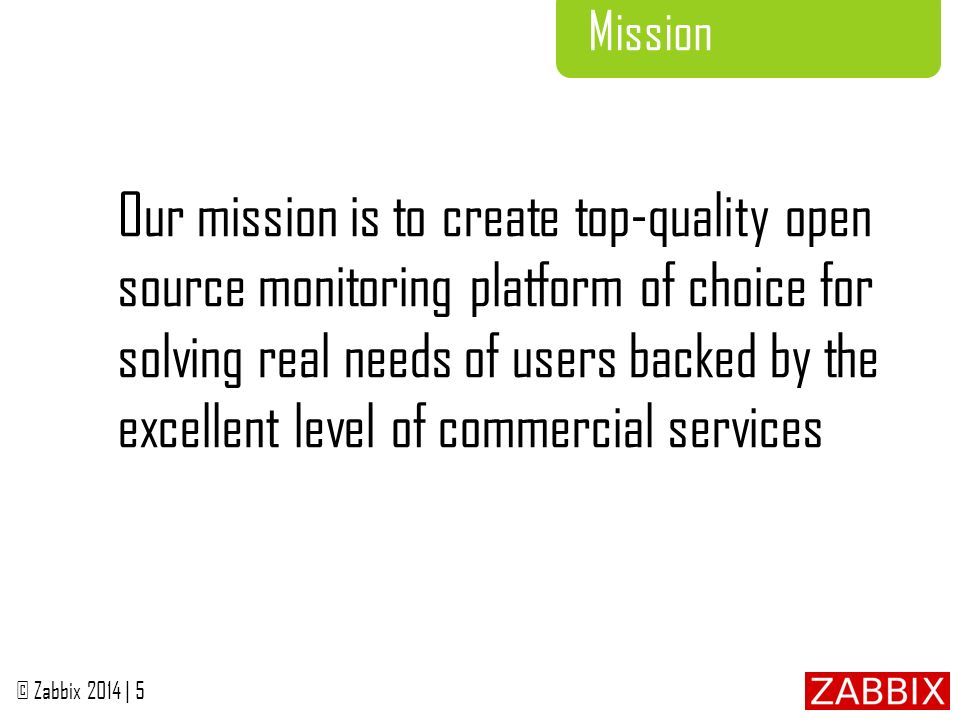 Mission

Our mission is to create top-quality open source monitoring platform of choice for solving real needs of users backed by the excellent level of commercial services

© Zabbix 2014 | 5

ZABBIX